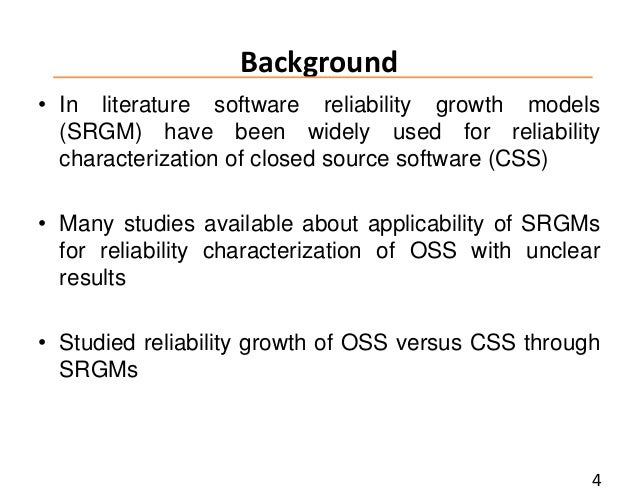 Background

• In literature software reliability growth models (SRGM) have been widely used for reliability characterization of closed source software (CSS)

• Many studies available about applicability of SRGMs for reliability characterization of OSS with unclear results

• Studied reliability growth of OSS versus CSS through SRGMs

4